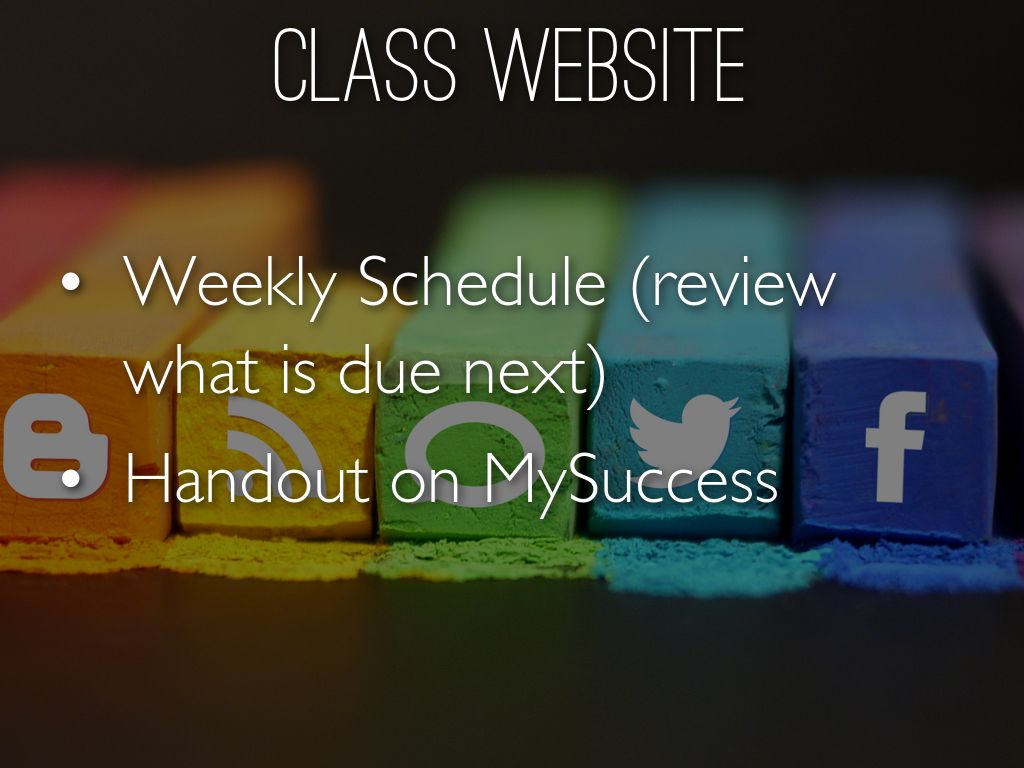 CLASS WEBSITE

• Weekly Schedule (review what is due next)

• Handout on MySuccess